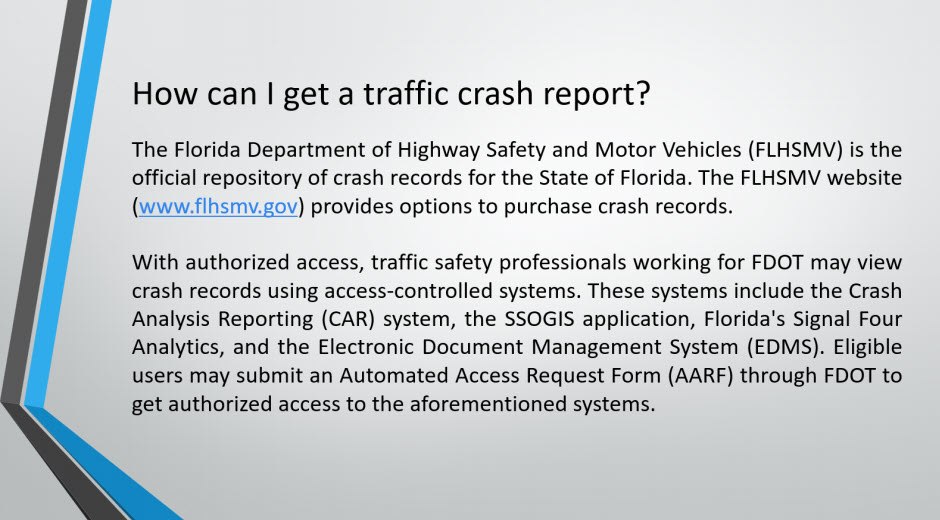 How can I get a traffic crash report?

The Florida Department of Highway Safety and Motor Vehicles (FLHSMV) is the official repository of crash records for the State of Florida. The FLHSMV website (www.flhsmv.gov) provides options to purchase crash records.

With authorized access, traffic safety professionals working for FDOT may view crash records using access-controlled systems. These systems include the Crash Analysis Reporting (CAR) system, the SSOGIS application, Florida's Signal Four Analytics, and the Electronic Document Management System (EDMS). Eligible users may submit an Automated Access Request Form (AARF) through FDOT to get authorized access to the aforementioned systems.